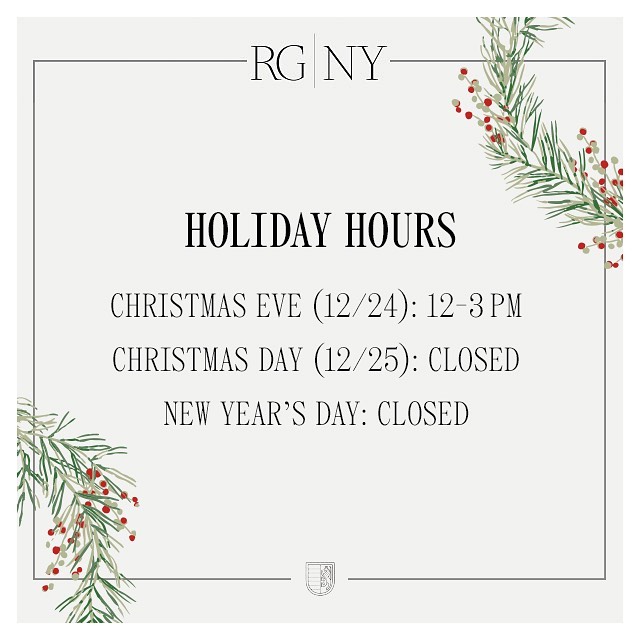 RG | NY

HOLIDAY HOURS

CHRISTMAS EVE (12/24): 12-3 PM

CHRISTMAS DAY (12/25): CLOSED

NEW YEAR'S DAY: CLOSED